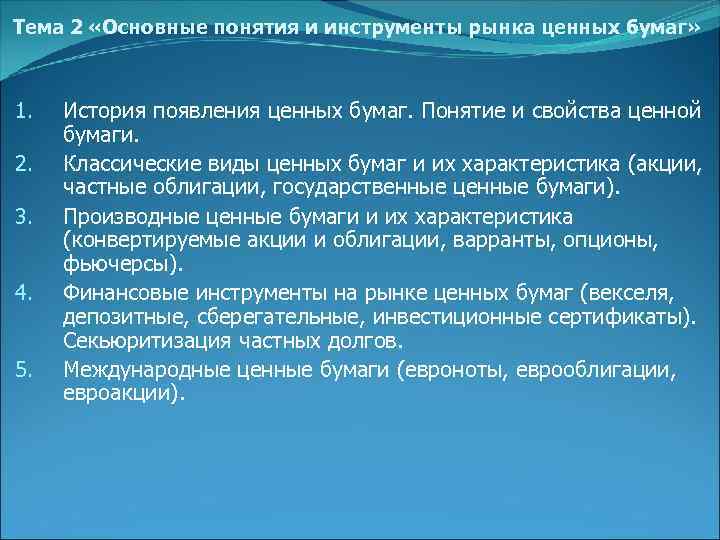 Тема 2 «Основные понятия и инструменты рынка ценных бумаг»

1. История появления ценных бумаг. Понятие и свойства ценной бумаги.
2. Классические виды ценных бумаг и их характеристика (акции, частные облигации, государственные ценные бумаги).
3. Производные ценные бумаги и их характеристика (конвертируемые акции и облигации, варранты, опционы, фьючерсы).
4. Финансовые инструменты на рынке ценных бумаг (векселя, депозитные, сберегательные, инвестиционные сертификаты). Секьюритизация частных долгов.
5. Международные ценные бумаги (евроноты, еврооблигации, евроакции).